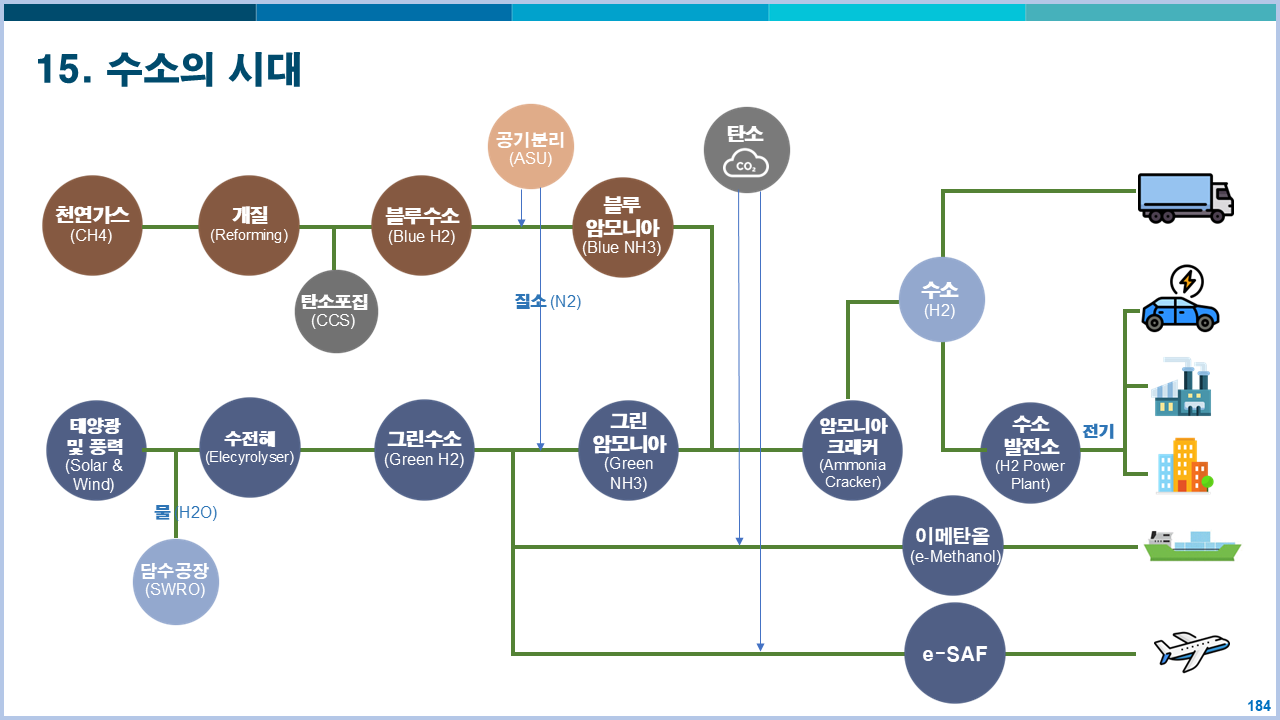 15. 수소의 시대

공기분리
(ASU)

탄소
$CO_2$

천연가스
(CH4)

개질
(Reforming)

블루수소
(Blue H2)

블루
암모니아
(Blue NH3)

탄소포집
(CCS)

질소 (N2)

수소
(H2)

태양광
및 풍력
(Solar & Wind)

수전해
(Elecyrolyser)

그린수소
(Green H2)

그린
암모니아
(Green NH3)

암모니아
크래커
(Ammonia Cracker)

수소
발전소
(H2 Power Plant)

전기

물 (H2O)

담수공장
(SWRO)

이메탄올
(e-Methanol)

e-SAF

184